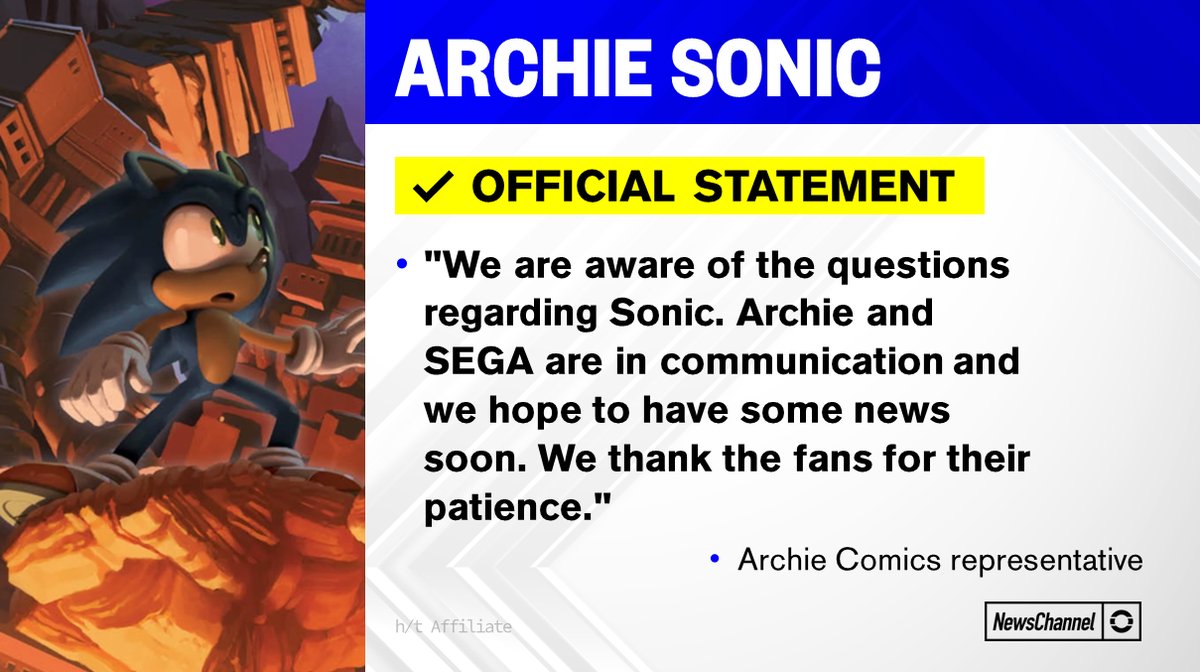 ARCHIE SONIC

✓ OFFICIAL STATEMENT

• "We are aware of the questions regarding Sonic. Archie and SEGA are in communication and we hope to have some news soon. We thank the fans for their patience."

• Archie Comics representative

h/t Affiliate

NewsChannel